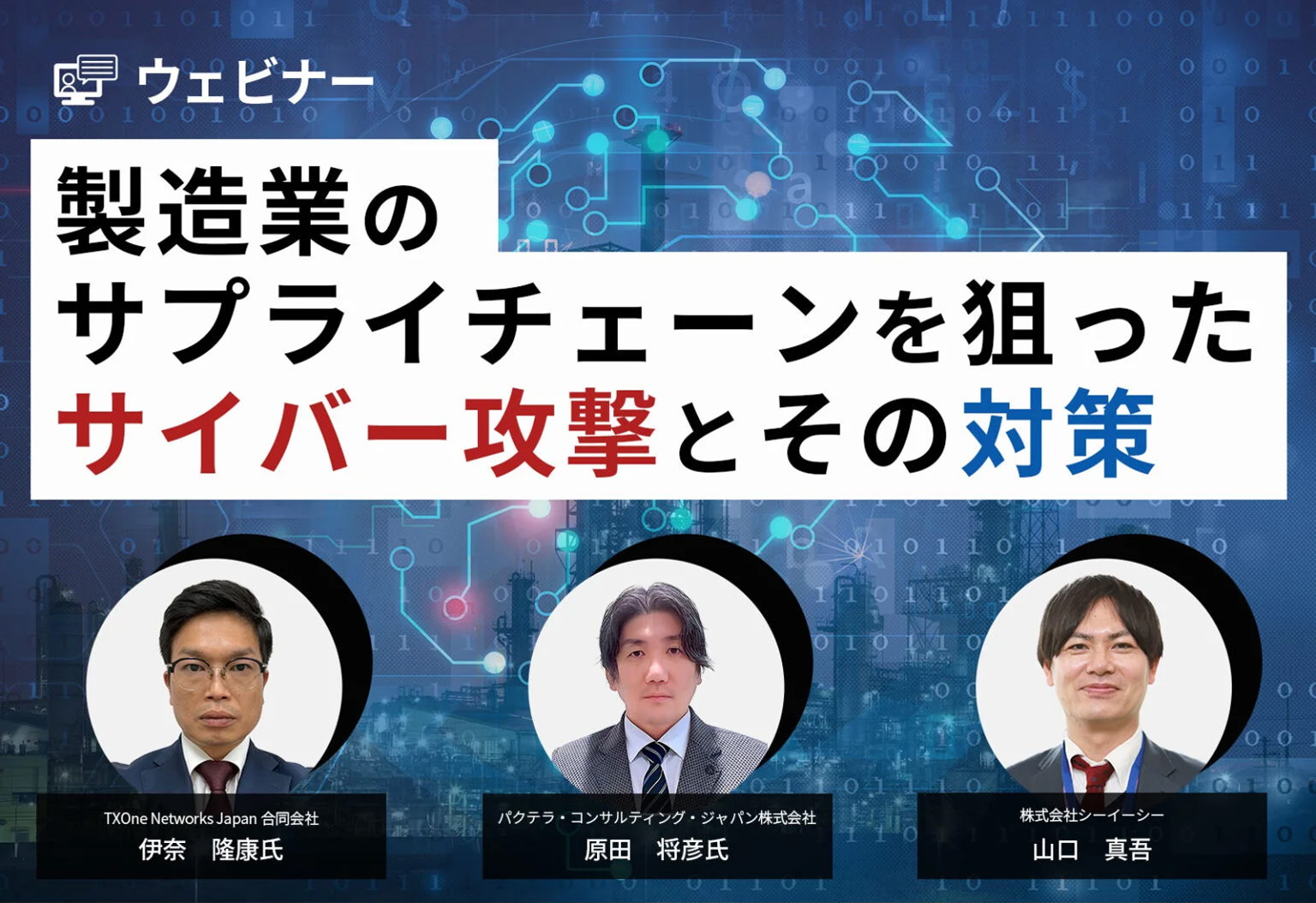 ウェビナー

製造業の
サプライチェーンを狙った
サイバー攻撃とその対策

TXOne Networks Japan 合同会社
伊奈　隆康氏

パクテラ・コンサルティング・ジャパン株式会社
原田　将彦氏

株式会社シーイーシー
山口　真吾